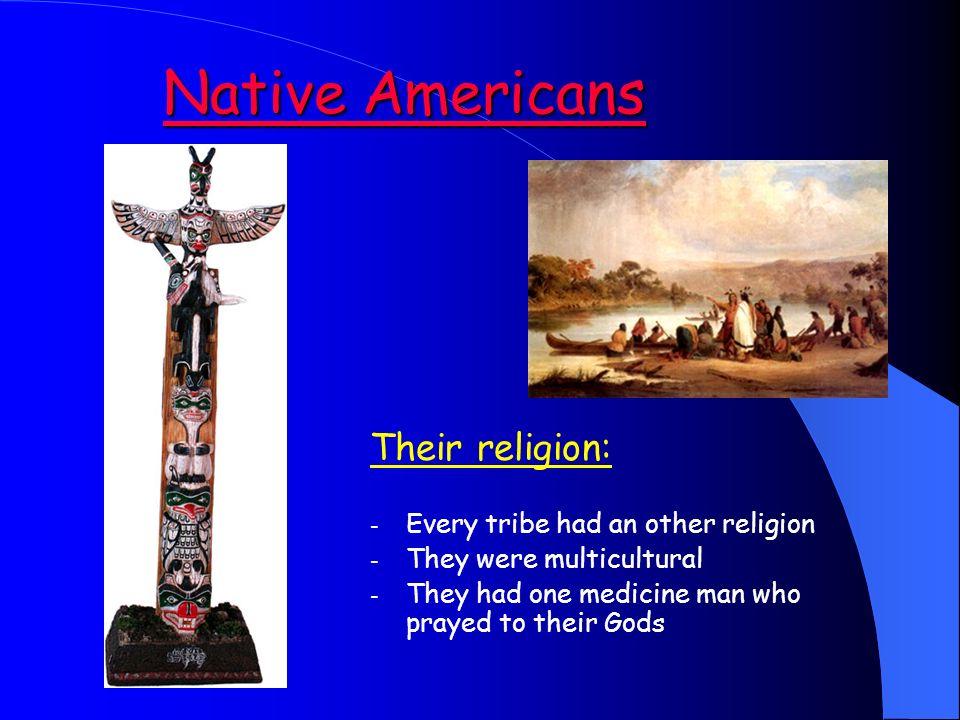 Native Americans

Their religion:

- Every tribe had an other religion
- They were multicultural
- They had one medicine man who prayed to their Gods